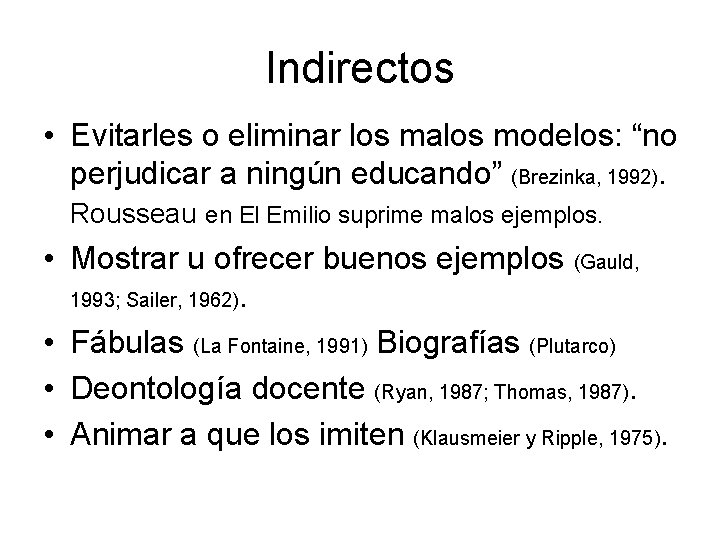 Indirectos

• Evitarles o eliminar los malos modelos: “no perjudicar a ningún educando” (Brezinka, 1992). Rousseau en El Emilio suprime malos ejemplos.
• Mostrar u ofrecer buenos ejemplos (Gauld, 1993; Sailer, 1962).
• Fábulas (La Fontaine, 1991) Biografías (Plutarco)
• Deontología docente (Ryan, 1987; Thomas, 1987).
• Animar a que los imiten (Klausmeier y Ripple, 1975).